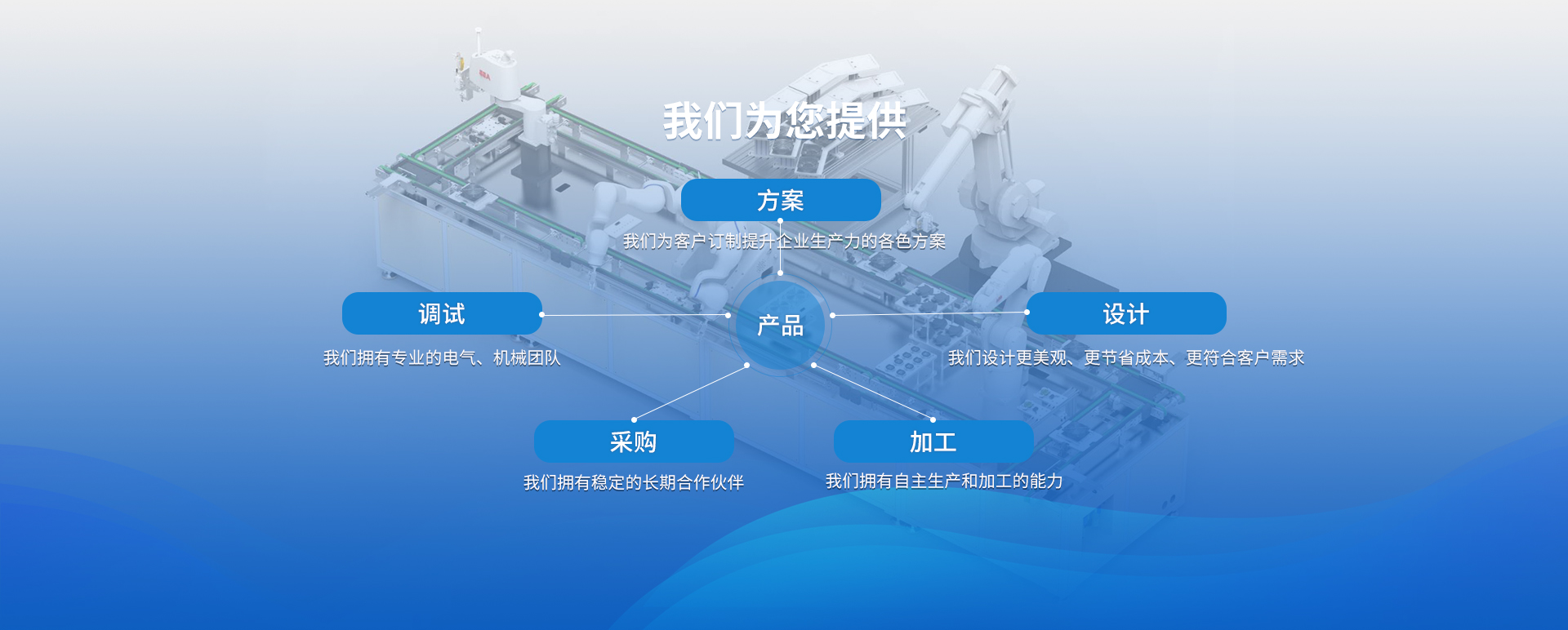 我们为您提供

方案

我们为客户订制提升企业生产力的各色方案

调试

我们拥有专业的电气、机械团队

产品

设计

我们设计更美观、更节省成本、更符合客户需求

采购

我们拥有稳定的长期合作伙伴

加工

我们拥有自主生产和加工的能力